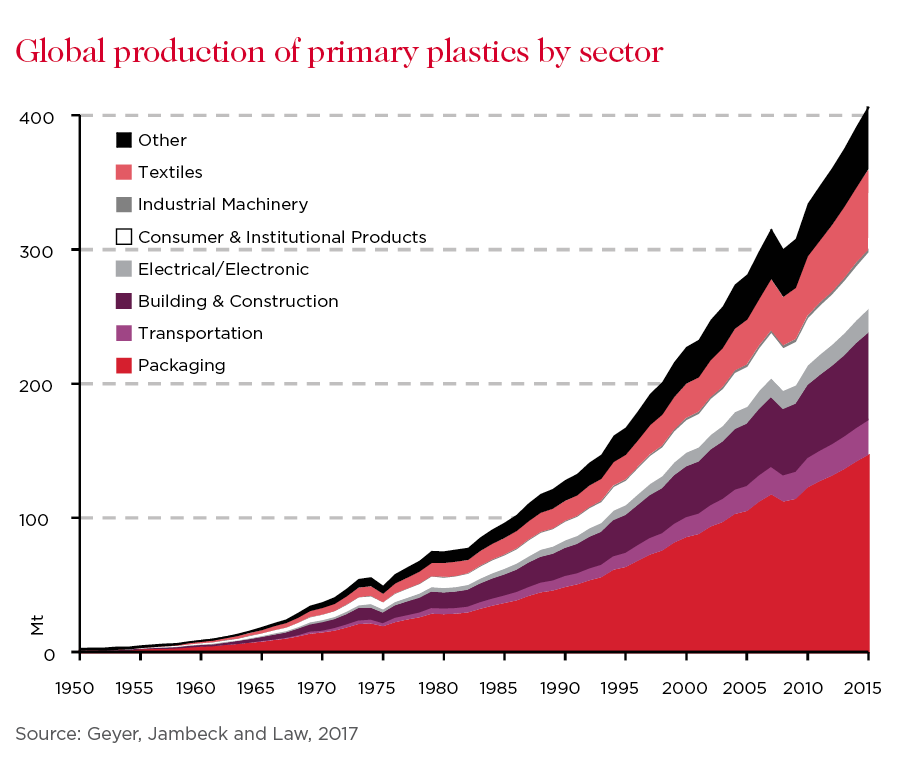 Global production of primary plastics by sector

400
300
200
100
0
Mt

Other
Textiles
Industrial Machinery
Consumer & Institutional Products
Electrical/Electronic
Building & Construction
Transportation
Packaging

1950 1955 1960 1965 1970 1975 1980 1985 1990 1995 2000 2005 2010 2015

Source: Geyer, Jambeck and Law, 2017